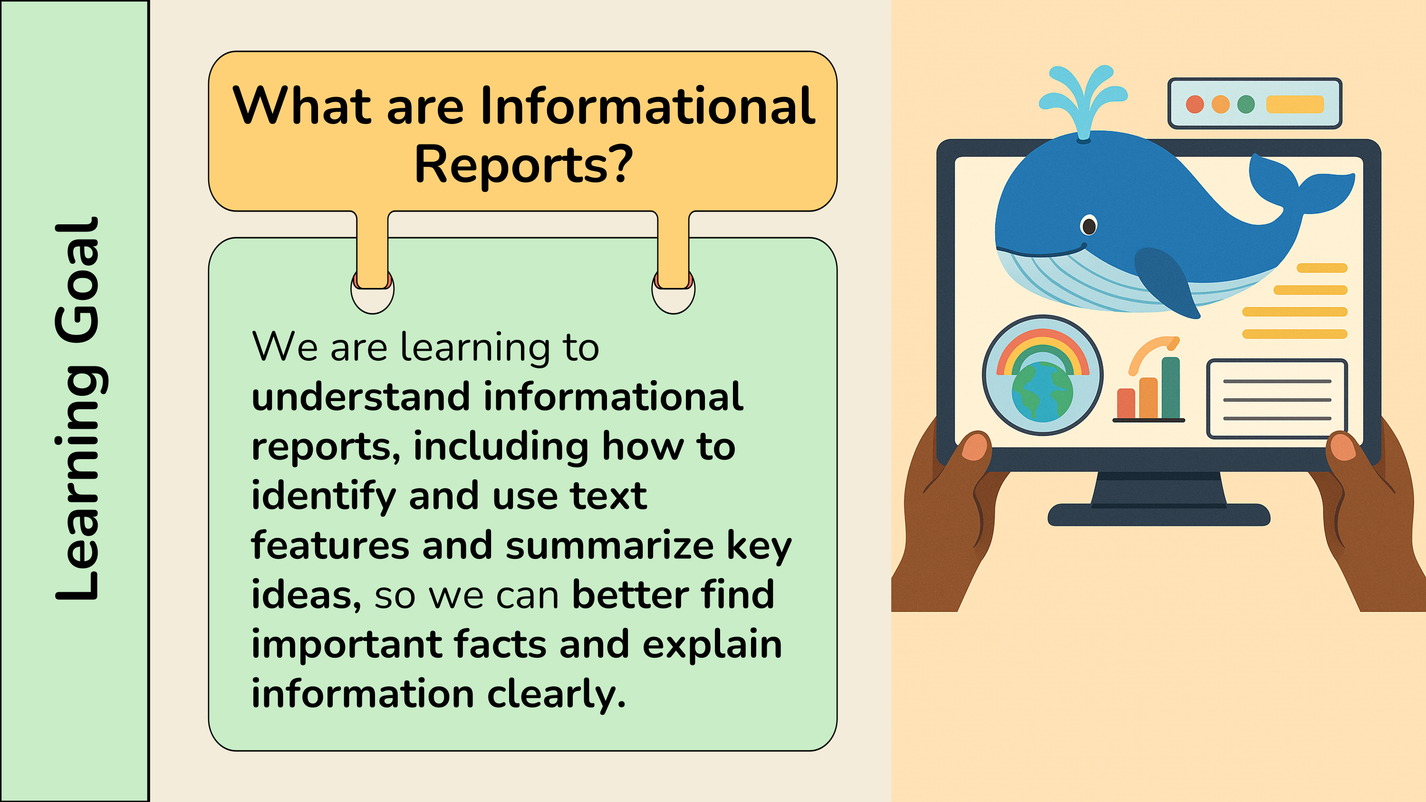 Learning Goal

What are Informational Reports?

We are learning to understand informational reports, including how to identify and use text features and summarize key ideas, so we can better find important facts and explain information clearly.